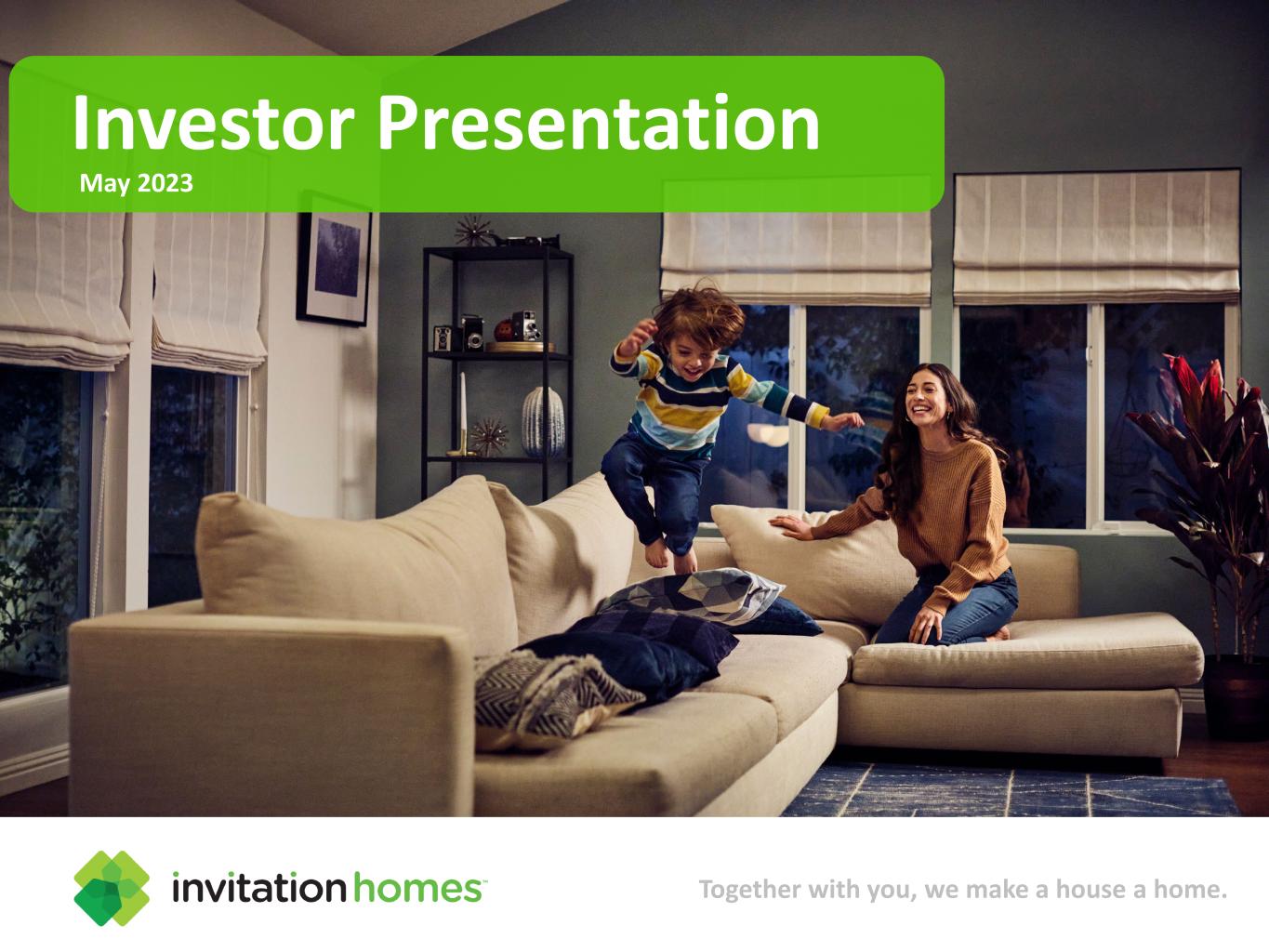 Investor Presentation
May 2023

invitation homes™

Together with you, we make a house a home.